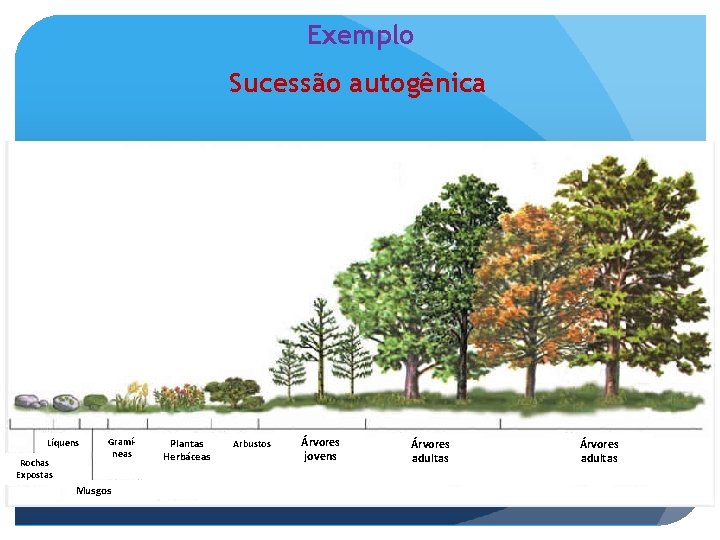 Exemplo

Sucessão autogênica

Rochas Expostas

Líquens

Musgos

Gramíneas

Plantas Herbáceas

Arbustos

Árvores jovens

Árvores adultas

Árvores adultas